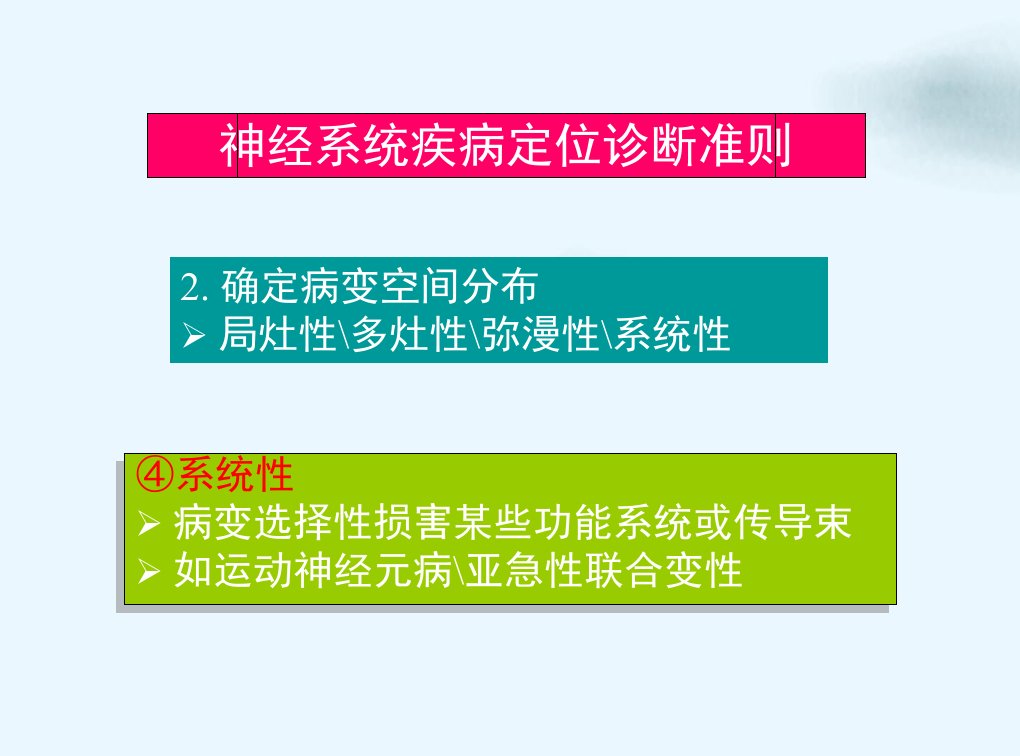 神经系统疾病定位诊断准则

2. 确定病变空间分布
➢ 局灶性\多灶性\弥漫性\系统性

④系统性
➢ 病变选择性损害某些功能系统或传导束
➢ 如运动神经元病\亚急性联合变性